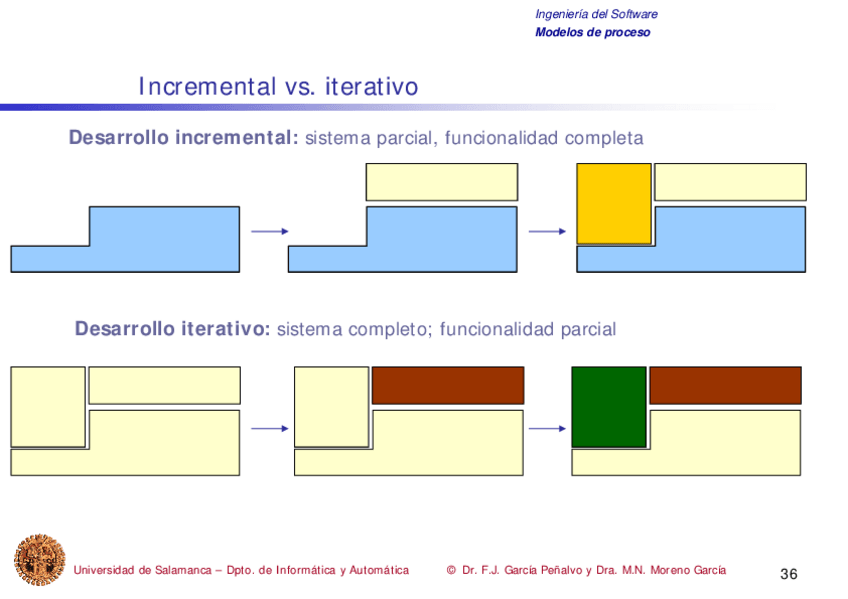 Ingeniería del Software
Modelos de proceso

Incremental vs. iterativo

Desarrollo incremental: sistema parcial, funcionalidad completa

Desarrollo iterativo: sistema completo; funcionalidad parcial

Universidad de Salamanca – Dpto. de Informática y Automática © Dr. F.J. García Peñalvo y Dra. M.N. Moreno García 36